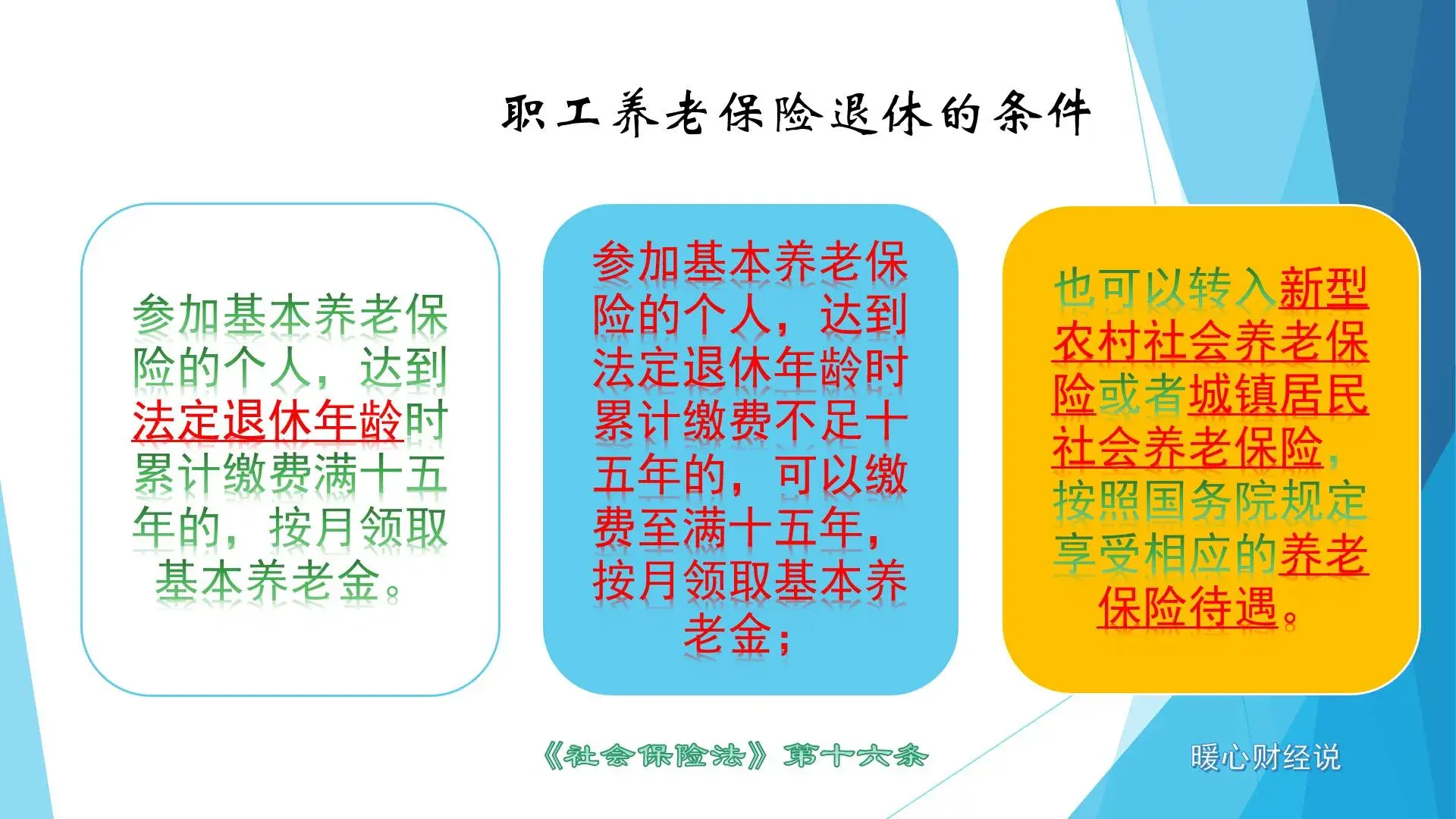 职工养老保险退休的条件

参加基本养老保险的个人，达到法定退休年龄时累计缴费满十五年的，按月领取基本养老金。

参加基本养老保险的个人，达到法定退休年龄时累计缴费不足十五年的，可以缴费至满十五年，按月领取基本养老金；

也可以转入新型农村社会养老保险或者城镇居民社会养老保险，按照国务院规定享受相应的养老保险待遇。

《社会保险法》第十六条

暖心财经说